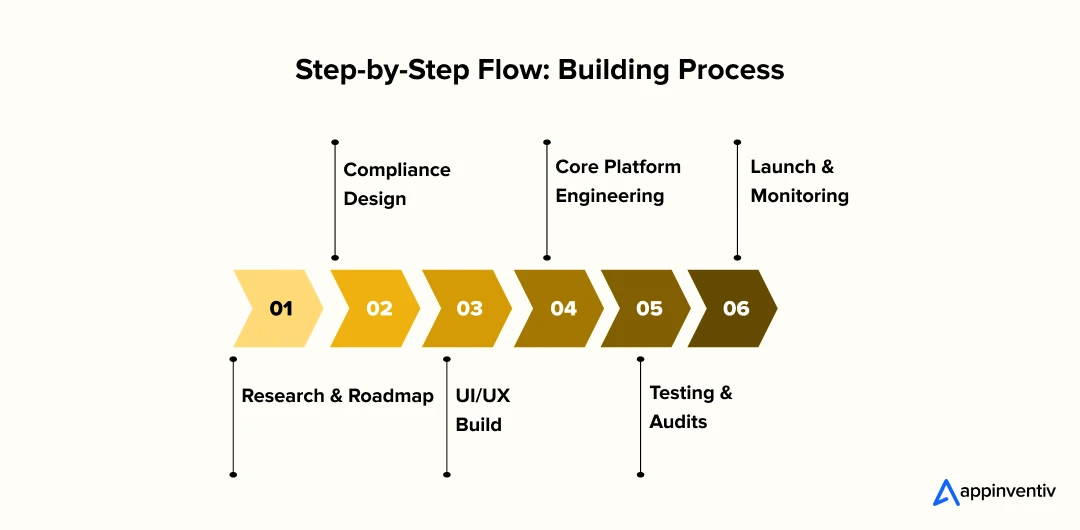 Step-by-Step Flow: Building Process

Compliance Design

Core Platform Engineering

Launch & Monitoring

01 02 03 04 05 06

Research & Roadmap

UI/UX Build

Testing & Audits

appinventiv